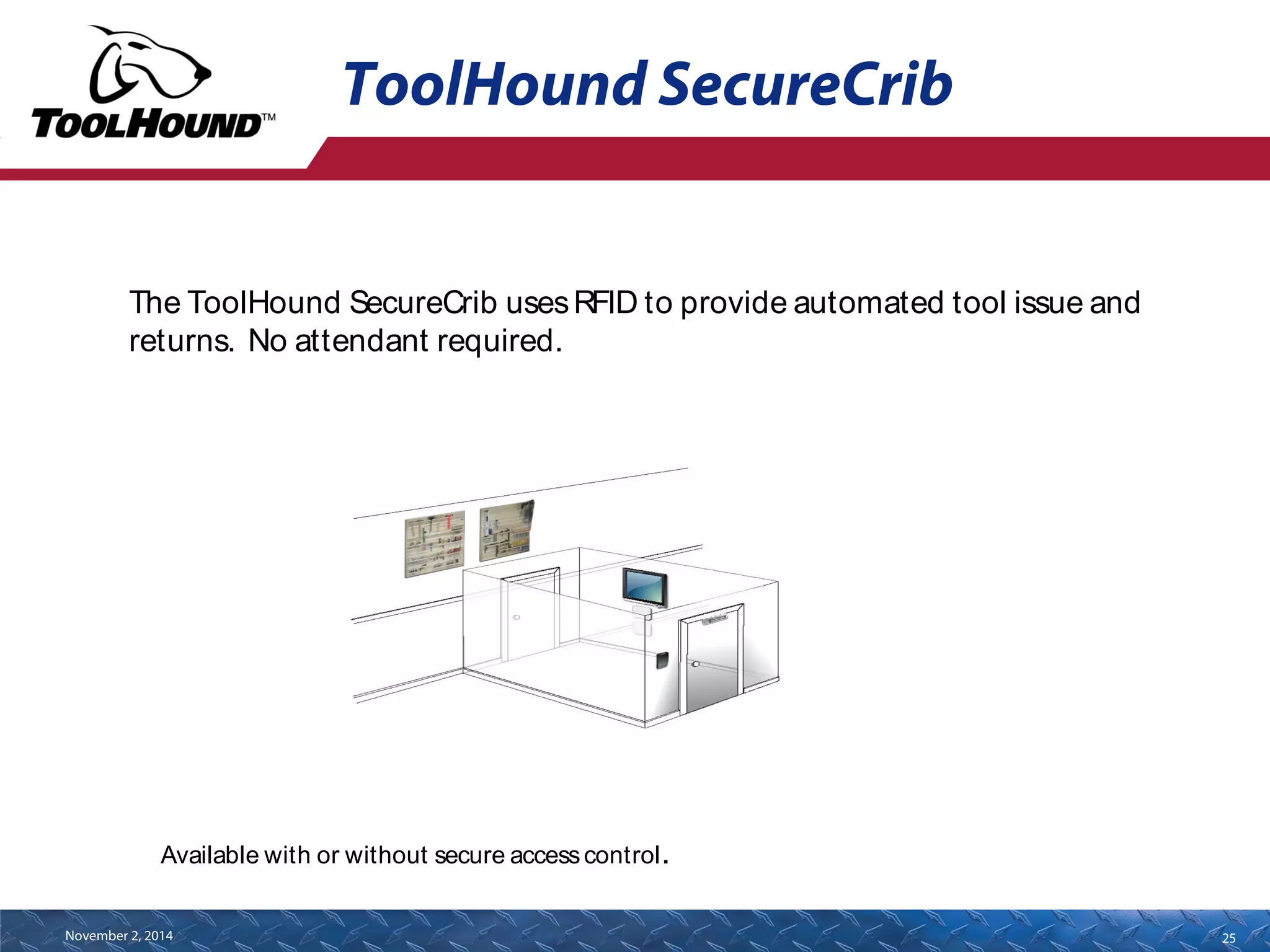 TOOLHOUND™

ToolHound SecureCrib

The ToolHound SecureCrib uses RFID to provide automated tool issue and returns. No attendant required.

Available with or without secure access control.

November 2, 2014

25